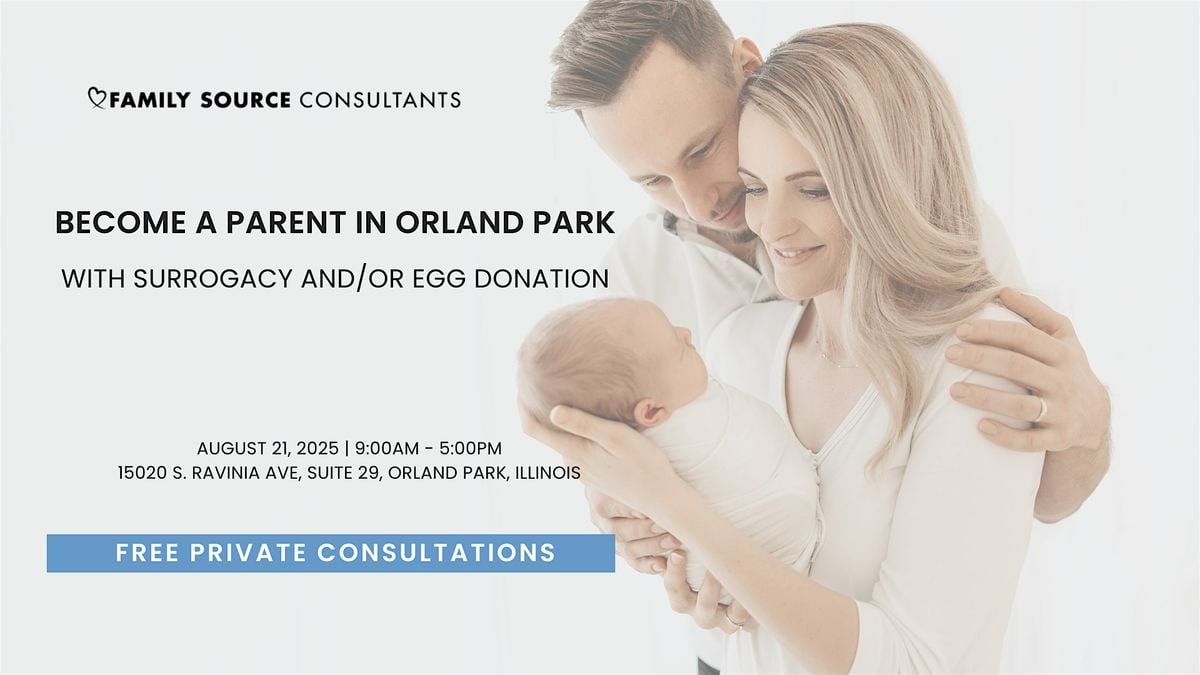 FAMILY SOURCE CONSULTANTS

BECOME A PARENT IN ORLAND PARK

WITH SURROGACY AND/OR EGG DONATION

AUGUST 21, 2025 | 9:00AM - 5:00PM
15020 S. RAVINIA AVE, SUITE 29, ORLAND PARK, ILLINOIS

FREE PRIVATE CONSULTATIONS